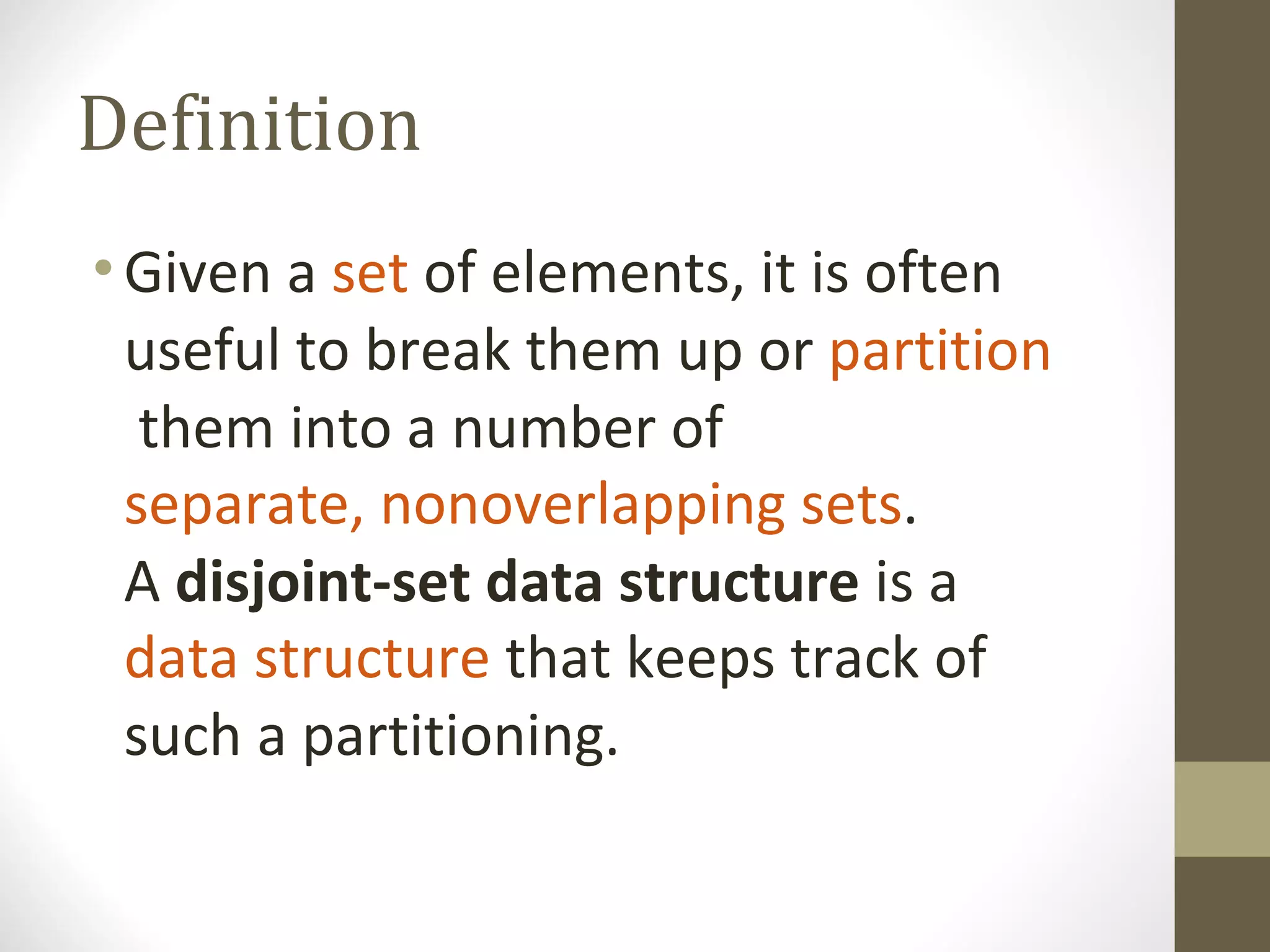 Definition

• Given a set of elements, it is often useful to break them up or partition them into a number of separate, nonoverlapping sets. A disjoint-set data structure is a data structure that keeps track of such a partitioning.